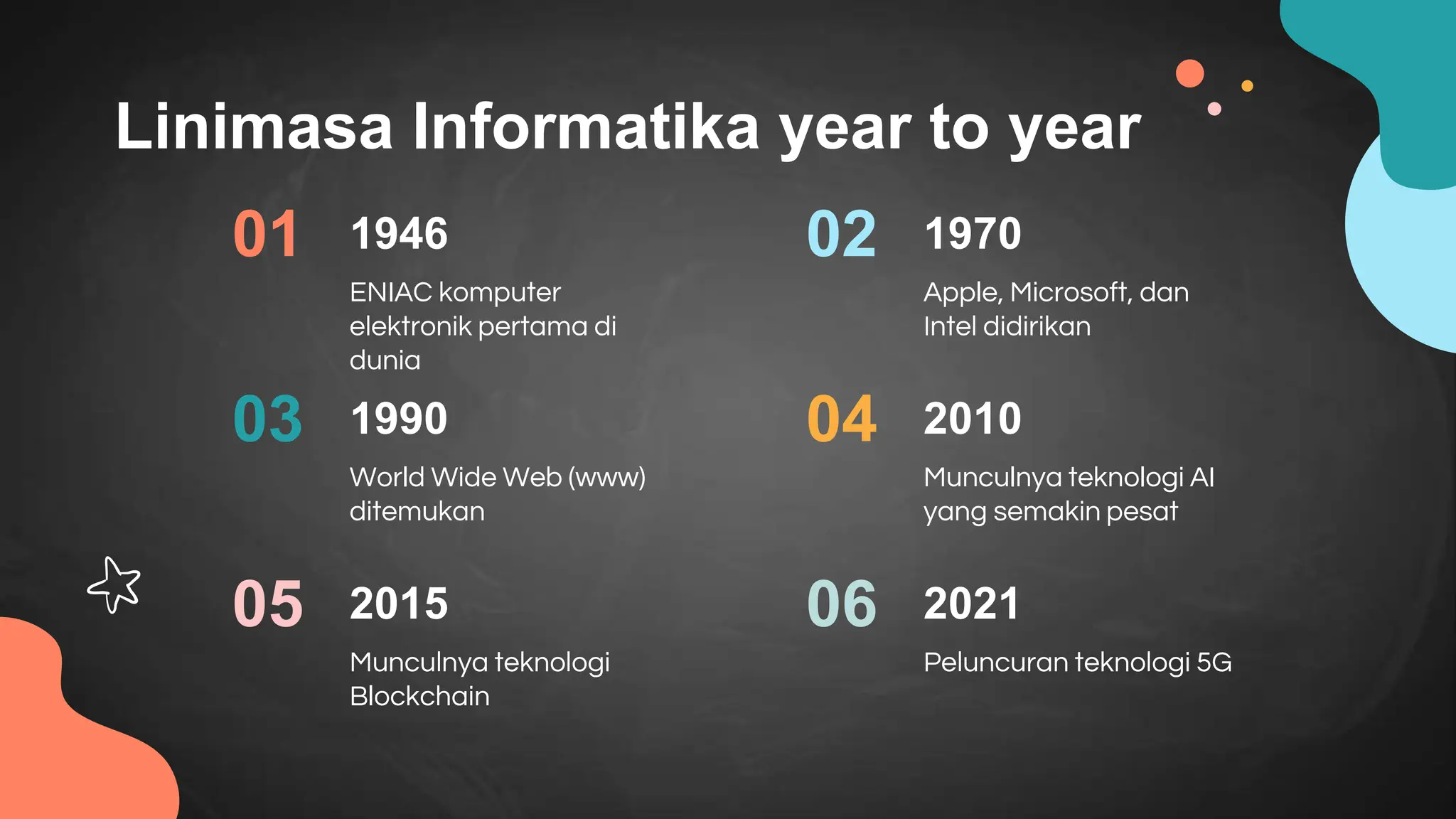 Linimasa Informatika year to year

01 1946

ENIAC komputer elektronik pertama di dunia

02 1970

Apple, Microsoft, dan Intel didirikan

03 1990

World Wide Web (www) ditemukan

04 2010

Munculnya teknologi AI yang semakin pesat

05 2015

Munculnya teknologi Blockchain

06 2021

Peluncuran teknologi 5G